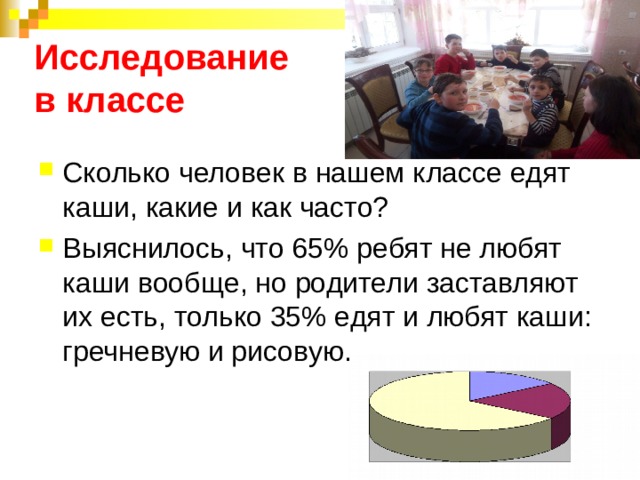 Исследование в классе

Сколько человек в нашем классе едят каши, какие и как часто?

Выяснилось, что 65% ребят не любят каши вообще, но родители заставляют их есть, только 35% едят и любят каши: гречневую и рисовую.